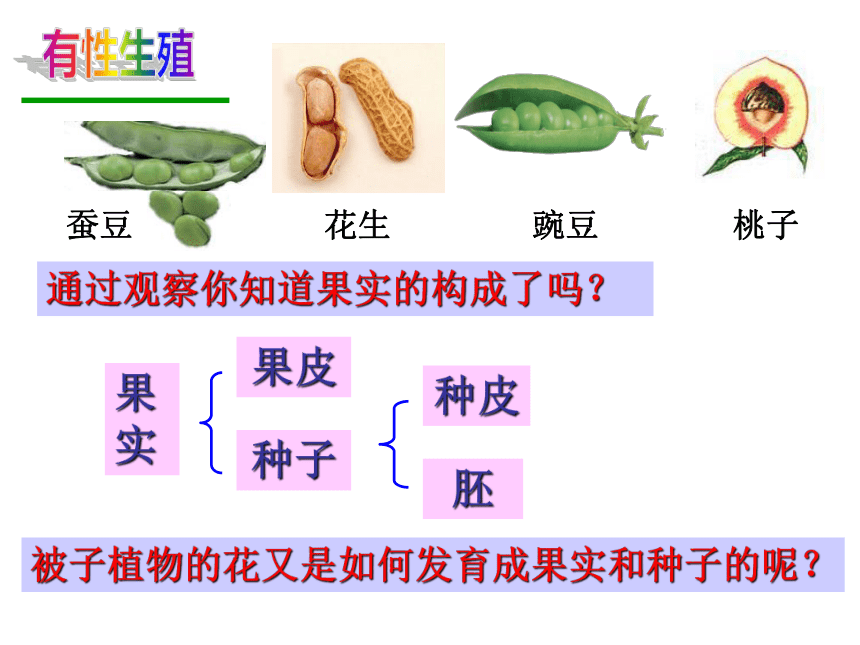 有性生殖

蚕豆　花生　豌豆　桃子

通过观察你知道果实的构成了吗？

果实

果皮

种子

种皮

胚

被子植物的花又是如何发育成果实和种子的呢？